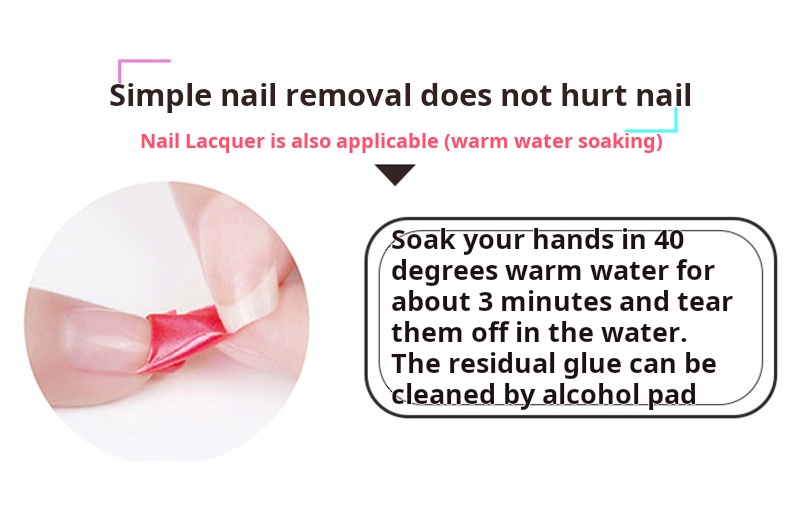 Simple nail removal does not hurt nail

Nail Lacquer is also applicable (warm water soaking)

Soak your hands in 40 degrees warm water for about 3 minutes and tear them off in the water. The residual glue can be cleaned by alcohol pad